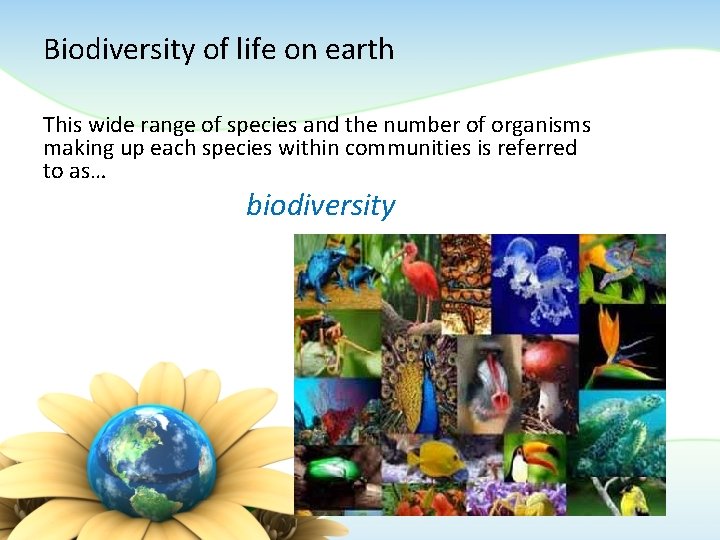 Biodiversity of life on earth

This wide range of species and the number of organisms making up each species within communities is referred to as…

biodiversity